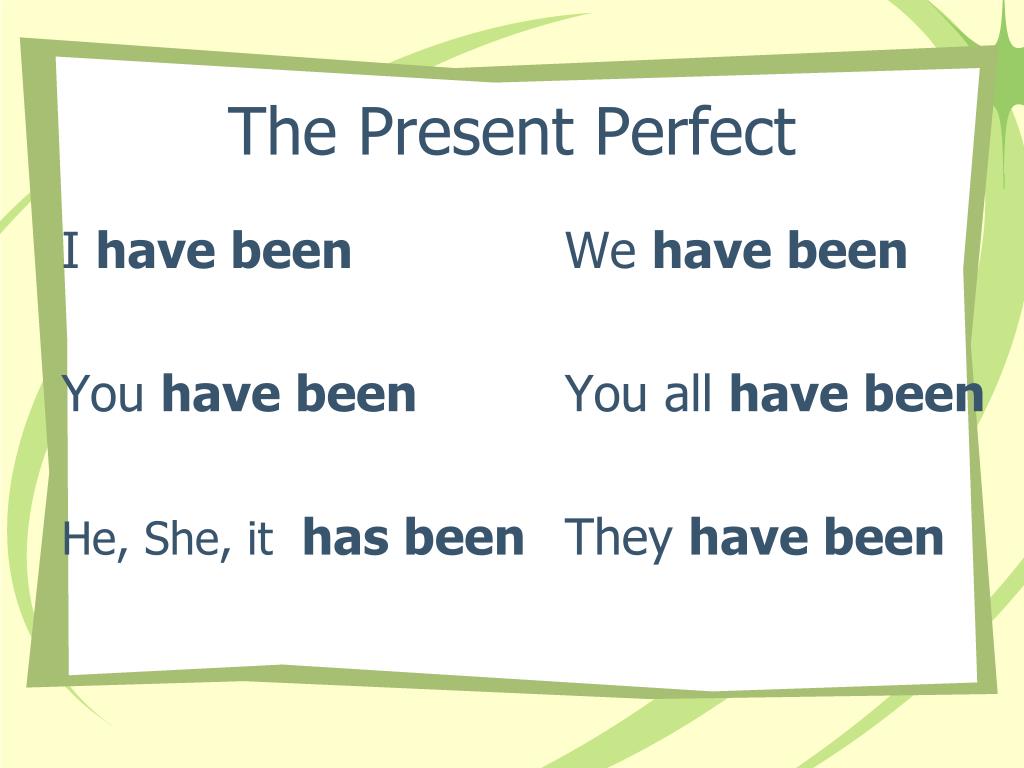 The Present Perfect

I have been

You have been

He, She, it has been

We have been

You all have been

They have been